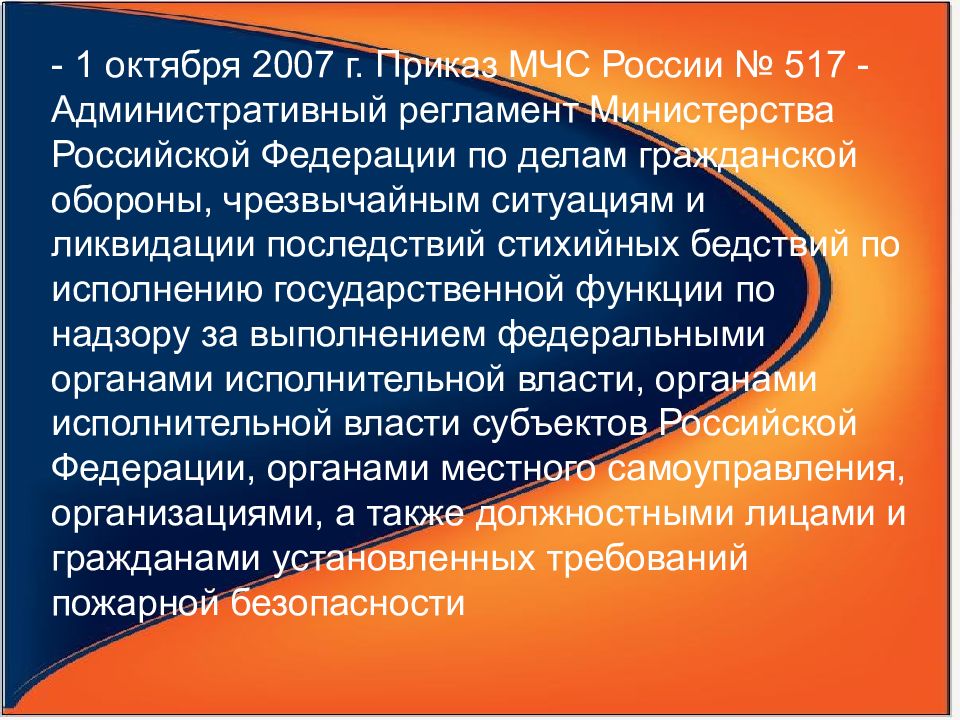 - 1 октября 2007 г. Приказ МЧС России № 517 - Административный регламент Министерства Российской Федерации по делам гражданской обороны, чрезвычайным ситуациям и ликвидации последствий стихийных бедствий по исполнению государственной функции по надзору за выполнением федеральными органами исполнительной власти, органами исполнительной власти субъектов Российской Федерации, органами местного самоуправления, организациями, а также должностными лицами и гражданами установленных требований пожарной безопасности